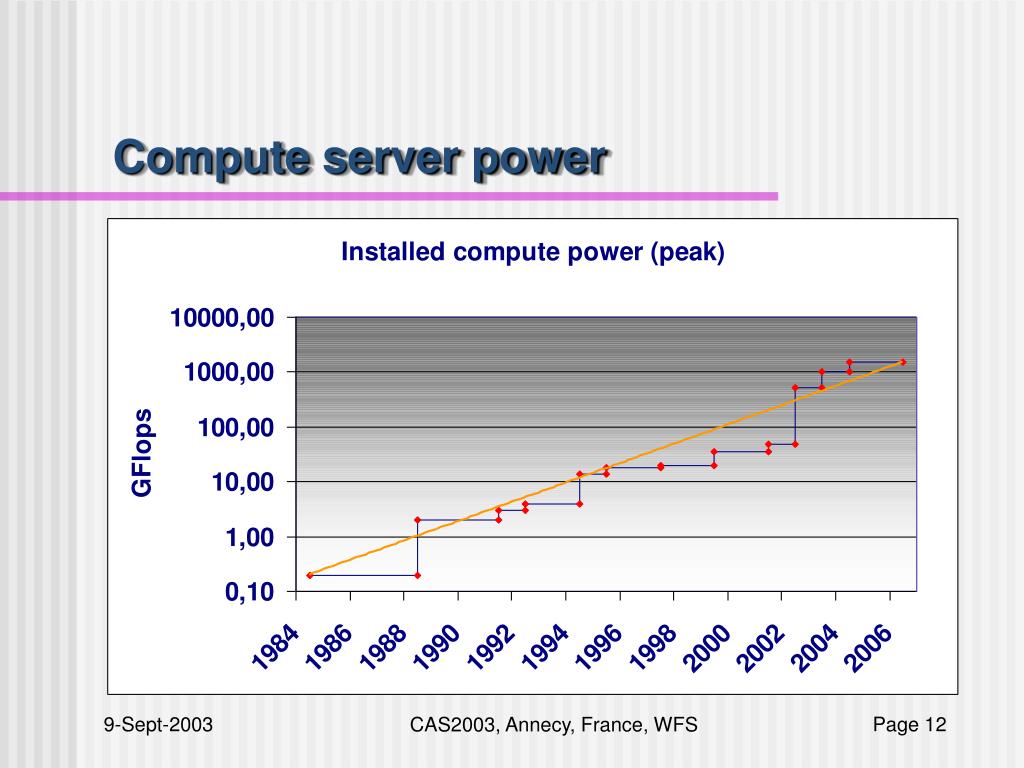 Compute server power

Installed compute power (peak)

GFlops

10000,00
1000,00
100,00
10,00
1,00
0,10

1984
1986
1988
1990
1992
1994
1996
1998
2000
2002
2004
2006

9-Sept-2003

CAS2003, Annecy, France, WFS

Page 12